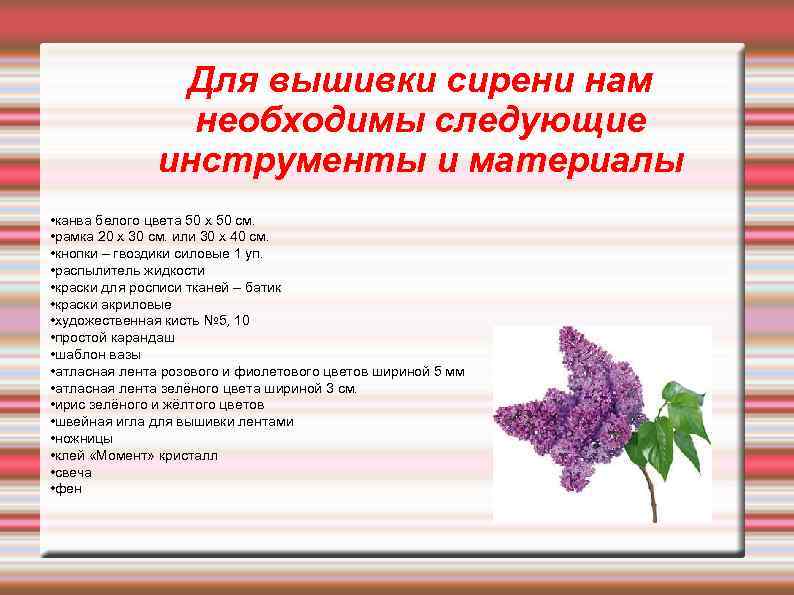 Для вышивки сирени нам необходимы следующие инструменты и материалы

•канва белого цвета 50 х 50 см.
•рамка 20 х 30 см. или 30 х 40 см.
•кнопки – гвоздики силовые 1 уп.
•распылитель жидкости
•краски для росписи тканей – батик
•краски акриловые
•художественная кисть №5, 10
•простой карандаш
•шаблон вазы
•атласная лента розового и фиолетового цветов шириной 5 мм
•атласная лента зелёного цвета шириной 3 см.
•ирис зелёного и жёлтого цветов
•швейная игла для вышивки лентами
•ножницы
•клей «Момент» кристалл
•свеча
•фен